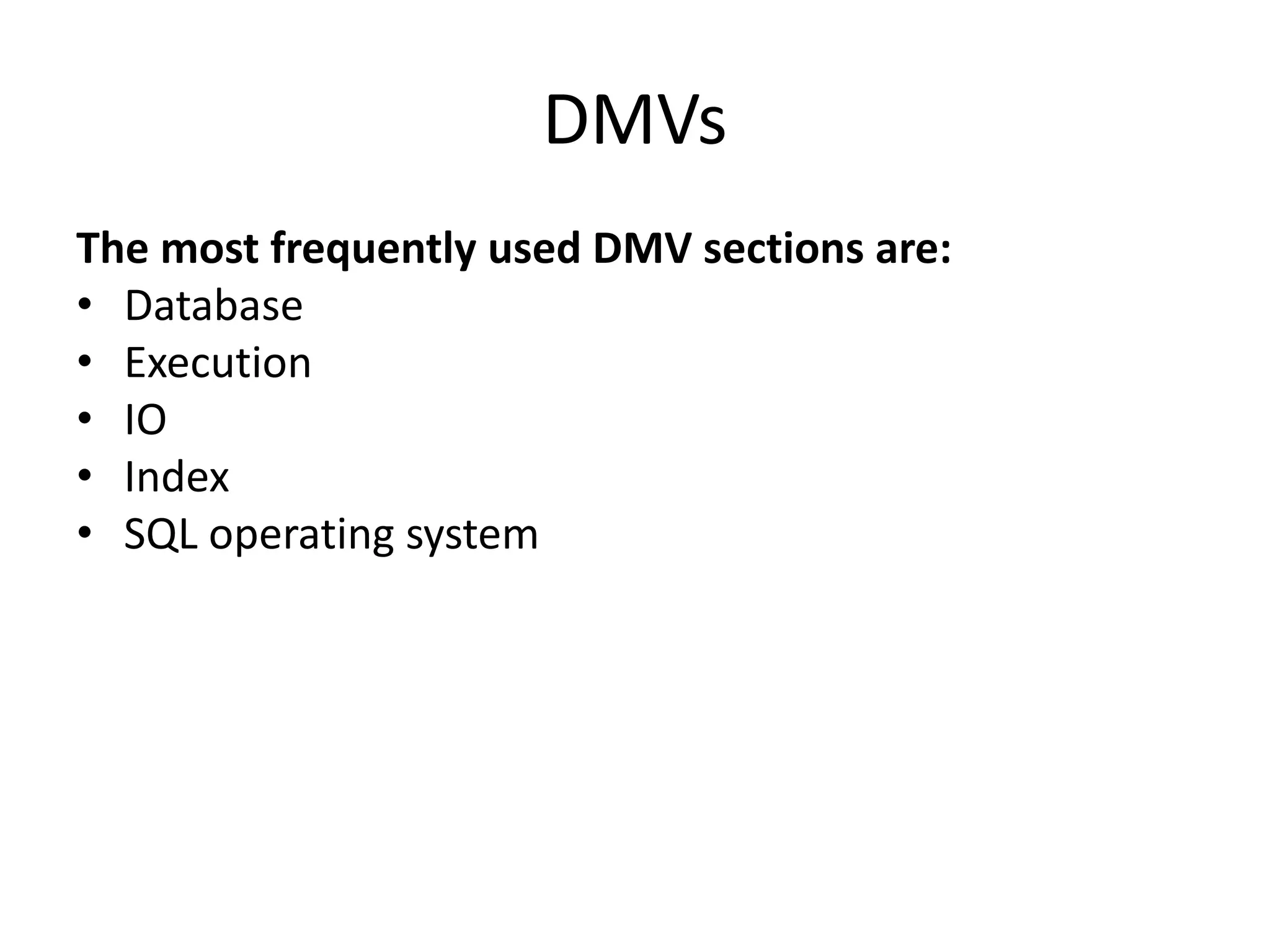 DMVs

The most frequently used DMV sections are:
• Database
• Execution
• IO
• Index
• SQL operating system